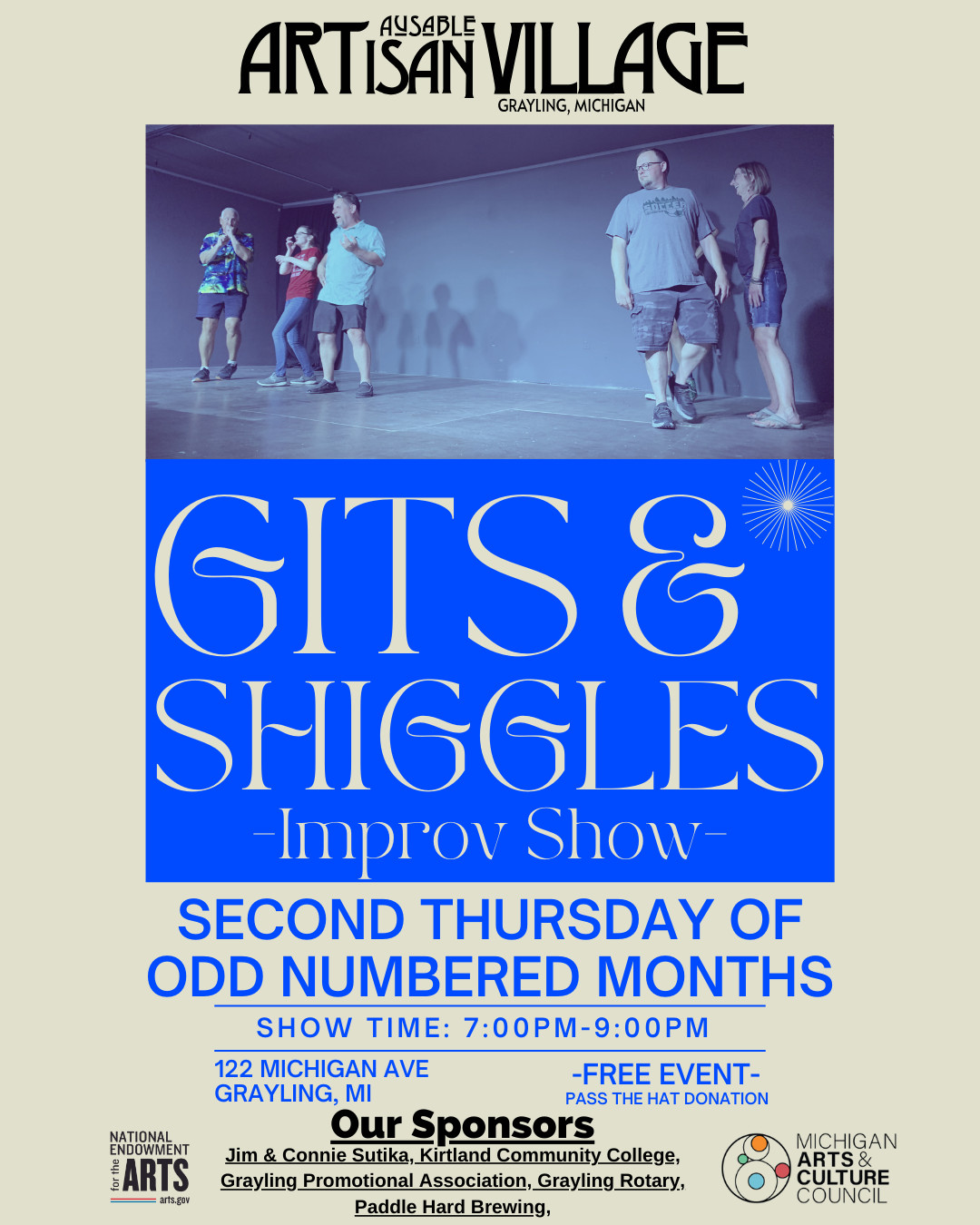 AUSABLE ARTISAN VILLAGE
GRAYLING, MICHIGAN

SOCCER

GITS & SHIGGLES
-Improv Show-

SECOND THURSDAY OF ODD NUMBERED MONTHS

SHOW TIME: 7:00PM-9:00PM

122 MICHIGAN AVE
GRAYLING, MI

-FREE EVENT-
PASS THE HAT DONATION

Our Sponsors
Jim & Connie Sutika, Kirtland Community College, Grayling Promotional Association, Grayling Rotary, Paddle Hard Brewing,

NATIONAL ENDOWMENT for the ARTS
arts.gov

MICHIGAN ARTS & CULTURE COUNCIL